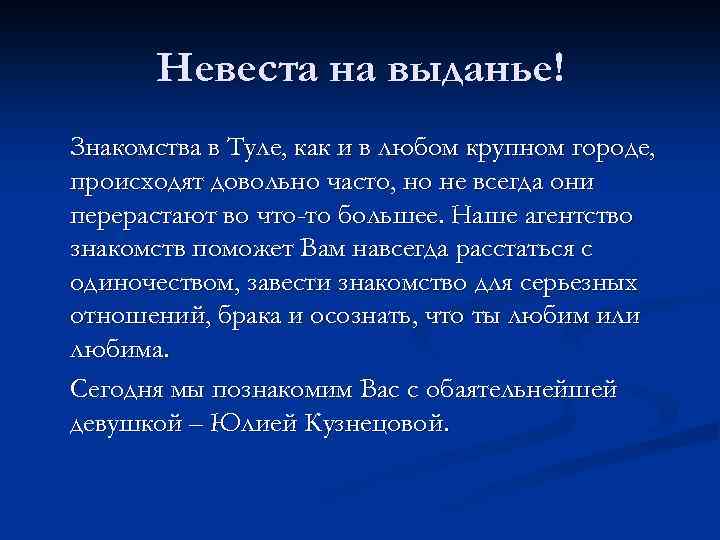 Невеста на выданье!

Знакомства в Туле, как и в любом крупном городе, происходят довольно часто, но не всегда они перерастают во что-то большее. Наше агентство знакомств поможет Вам навсегда расстаться с одиночеством, завести знакомство для серьезных отношений, брака и осознать, что ты любим или любима.

Сегодня мы познакомим Вас с обаятельнейшей девушкой – Юлией Кузнецовой.